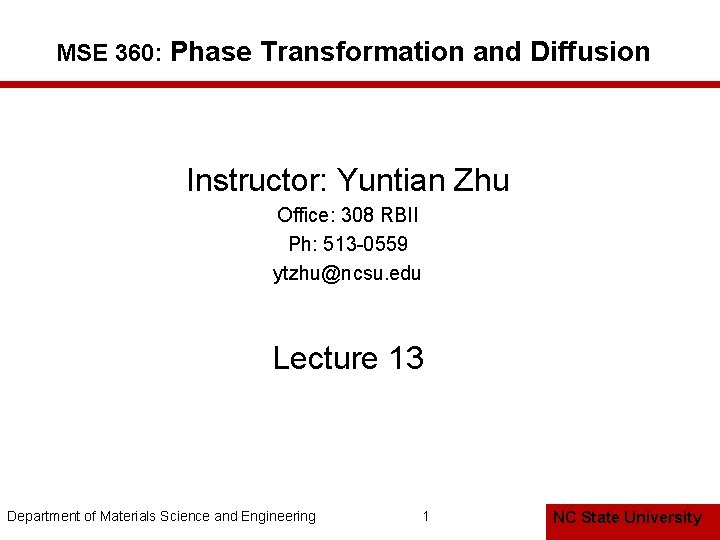 MSE 360: Phase Transformation and Diffusion

Instructor: Yuntian Zhu

Office: 308 RBII

Ph: 513-0559

ytzhu@ncsu.edu

Lecture 13

Department of Materials Science and Engineering

1

NC State University